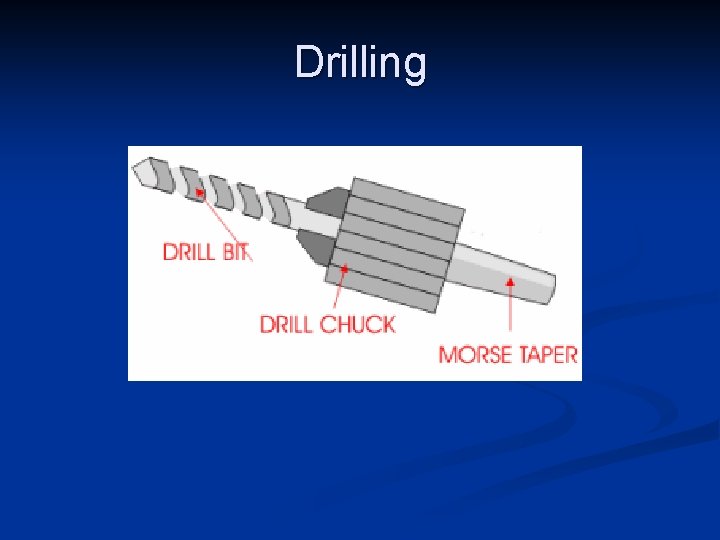 Drilling

DRILL BIT

DRILL CHUCK

MORSE TAPER